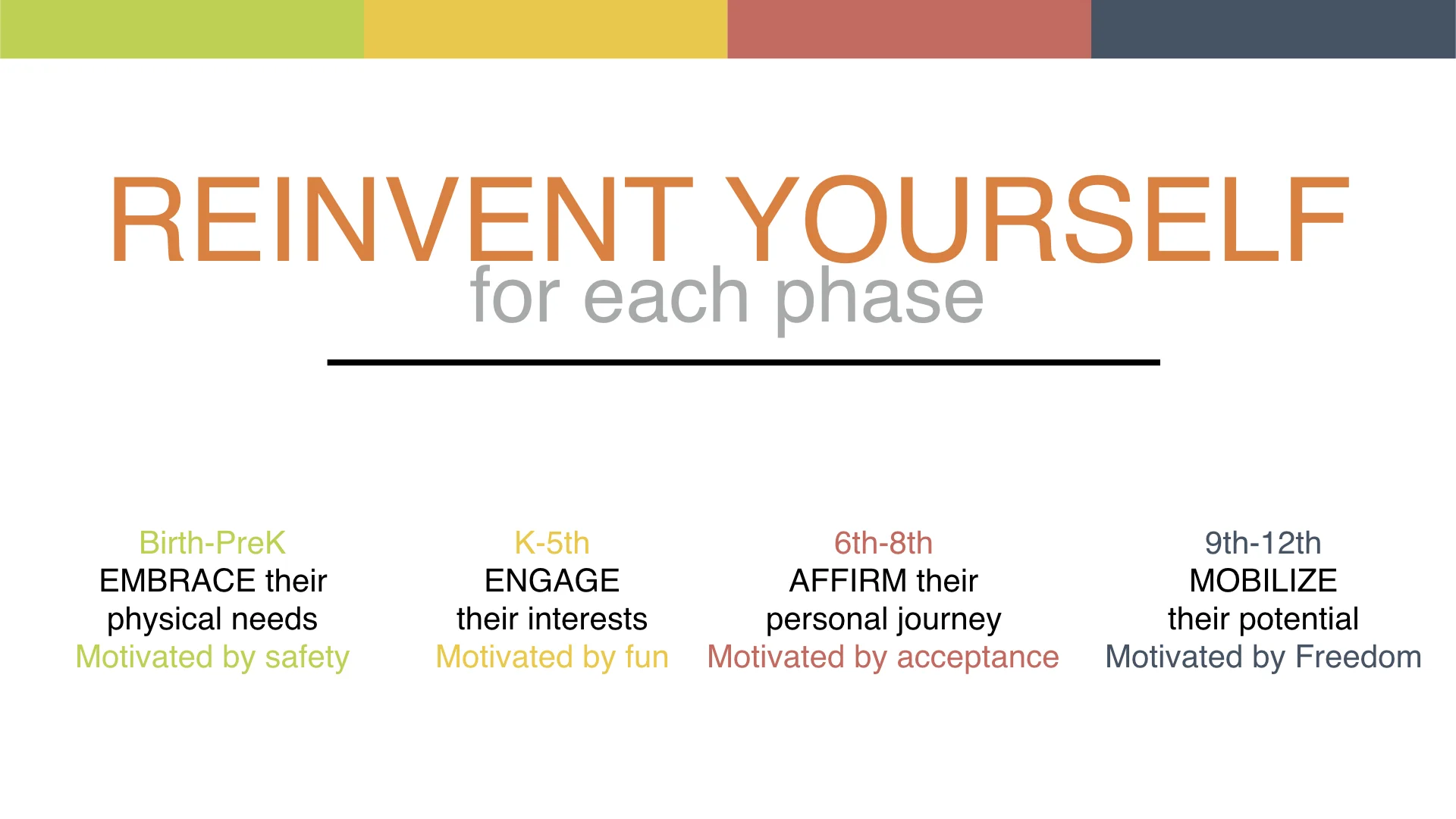 REINVENT YOURSELF
for each phase

Birth-PreK
EMBRACE their physical needs
Motivated by safety

K-5th
ENGAGE their interests
Motivated by fun

6th-8th
AFFIRM their personal journey
Motivated by acceptance

9th-12th
MOBILIZE their potential
Motivated by Freedom